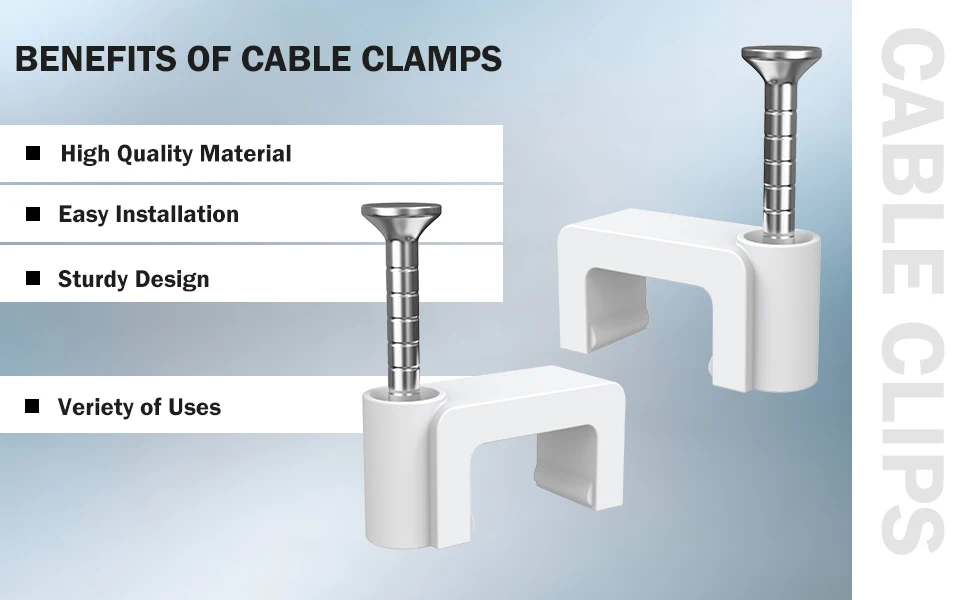 BENEFITS OF CABLE CLAMPS

■ High Quality Material

■ Easy Installation

■ Sturdy Design

■ Veriety of Uses

CABLE CLIPS